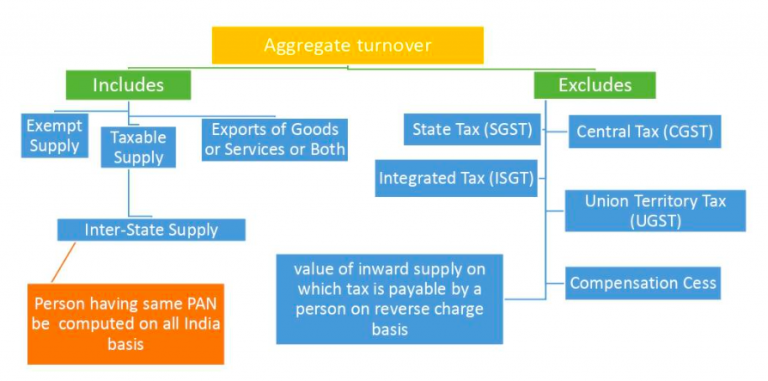 Aggregate turnover

Includes

Exempt Supply

Taxable Supply

Exports of Goods or Services or Both

Inter-State Supply

Person having same PAN be computed on all India basis

Excludes

State Tax (SGST)

Central Tax (CGST)

Integrated Tax (ISGT)

Union Territory Tax (UGST)

value of inward supply on which tax is payable by a person on reverse charge basis

Compensation Cess